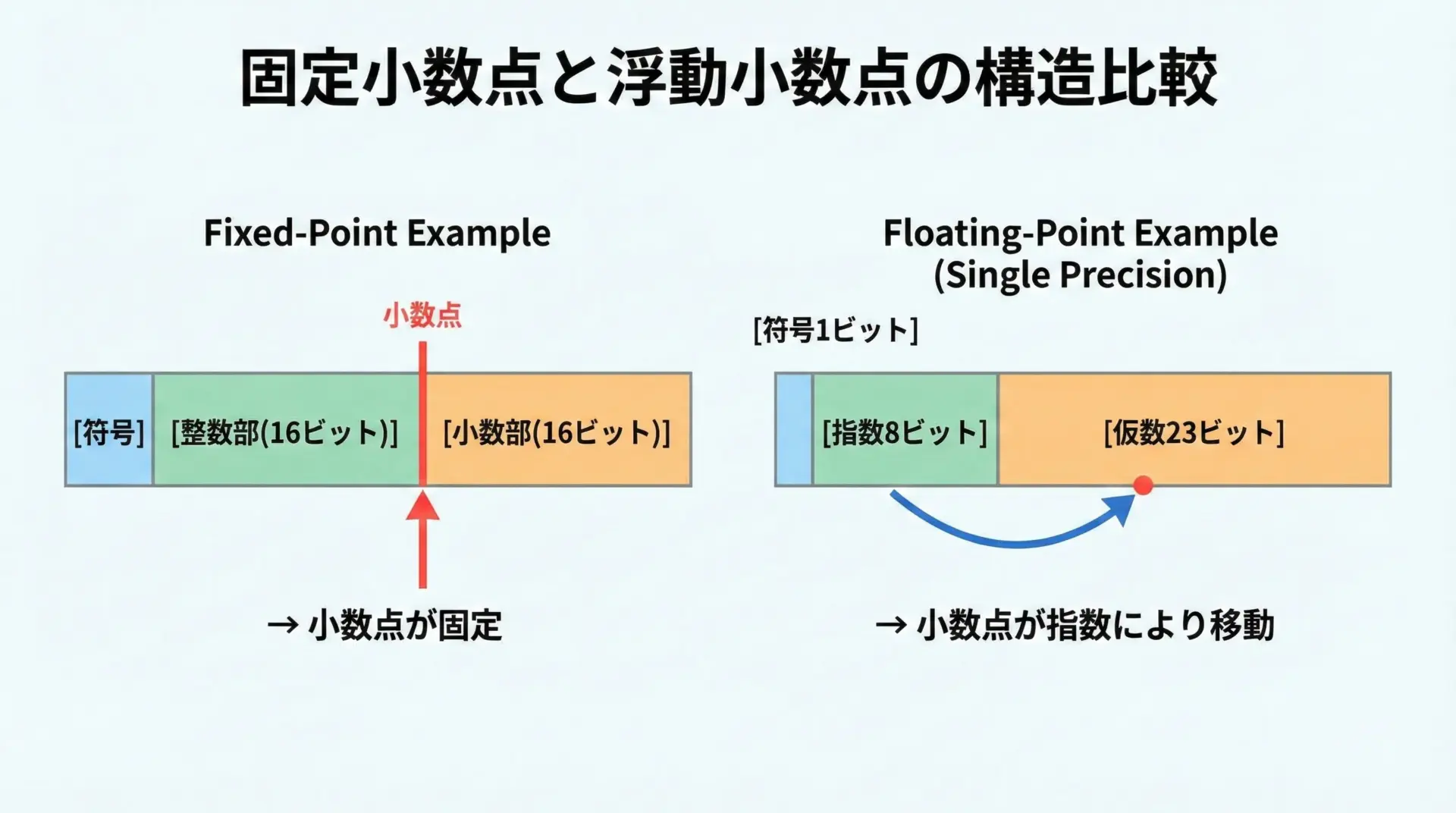 固定小数点と浮動小数点の構造比較

Fixed-Point Example

小数点

[符号] [整数部(16ビット)] [小数部(16ビット)]

→ 小数点が固定

Floating-Point Example
(Single Precision)

[符号1ビット]

[指数8ビット] [仮数23ビット]

→ 小数点が指数により移動